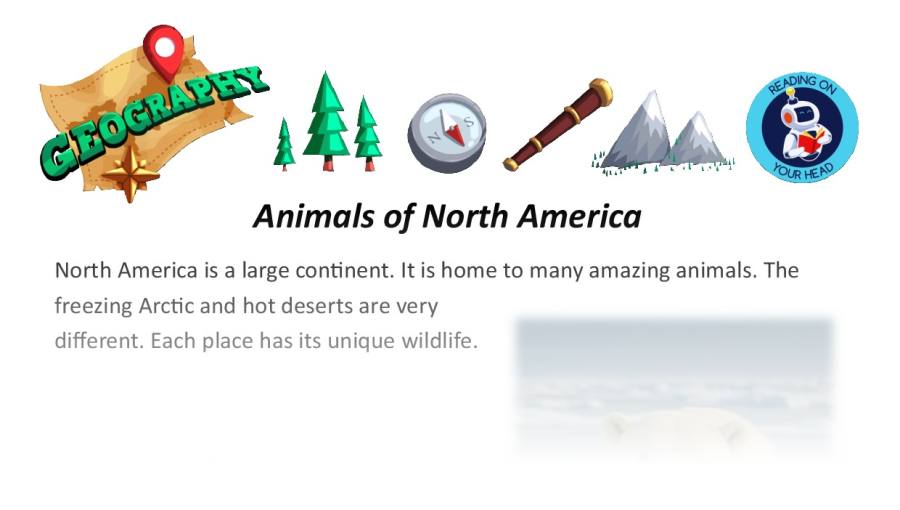 GEOGRAPHY

READING ON YOUR HEAD

Animals of North America

North America is a large continent. It is home to many amazing animals. The freezing Arctic and hot deserts are very different. Each place has its unique wildlife.